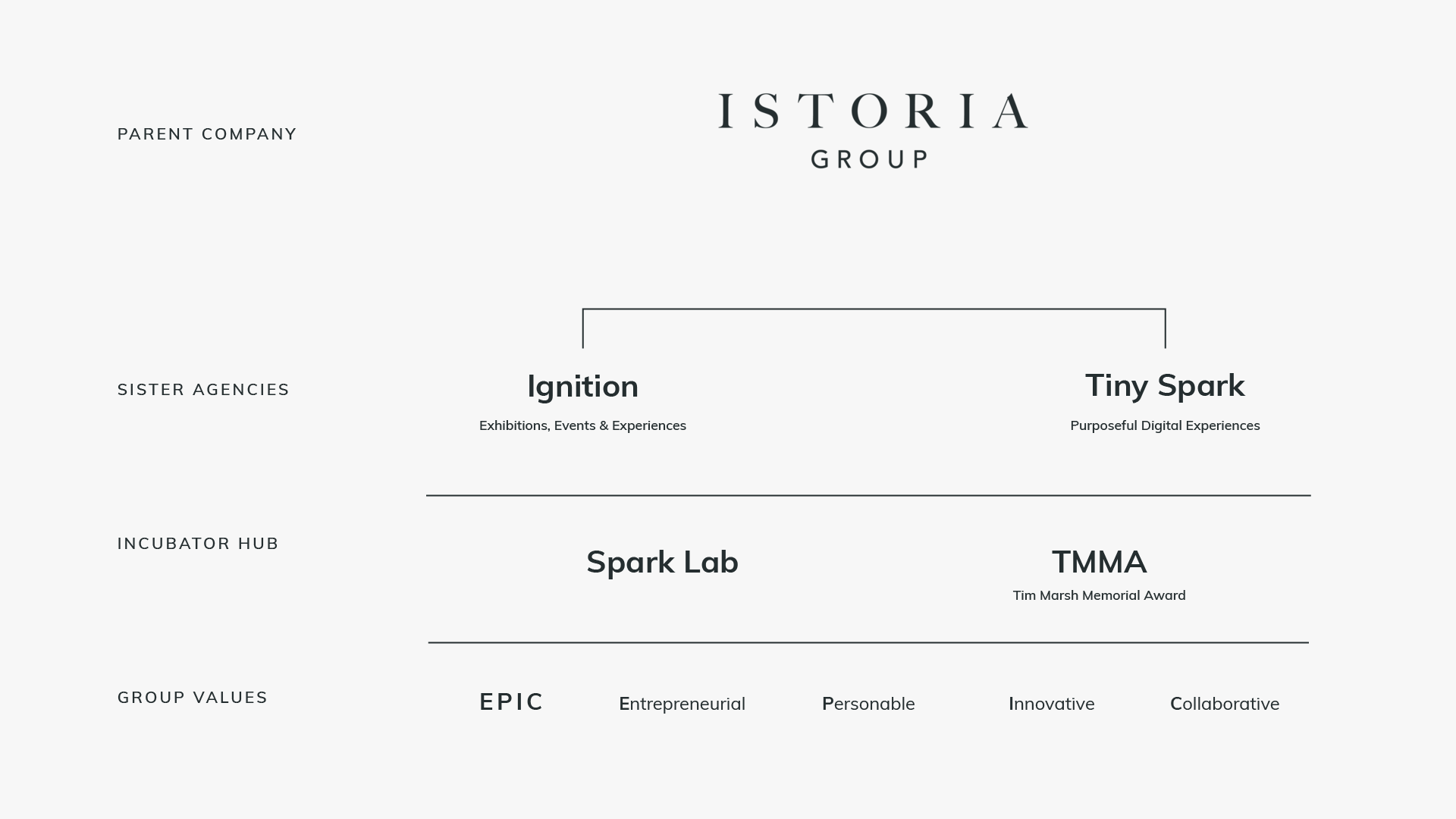 PARENT COMPANY

ISTORIA
GROUP

SISTER AGENCIES

Ignition
Exhibitions, Events & Experiences

Tiny Spark
Purposeful Digital Experiences

INCUBATOR HUB

Spark Lab

TMMA
Tim Marsh Memorial Award

GROUP VALUES

EPIC

Entrepreneurial

Personable

Innovative

Collaborative